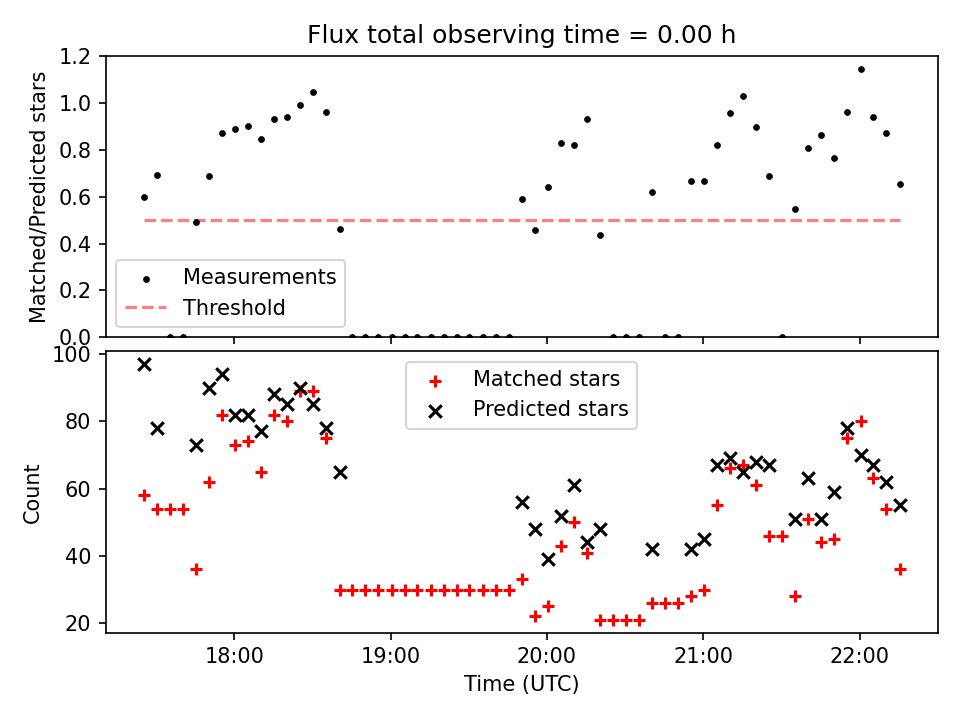 Flux total observing time = 0.00 h

Matched/Predicted stars

1.2
1.0
0.8
0.6
0.4
0.2
0.0

Measurements
Threshold

Count

100
80
60
40
20

Matched stars
Predicted stars

18:00
19:00
20:00
21:00
22:00

Time (UTC)